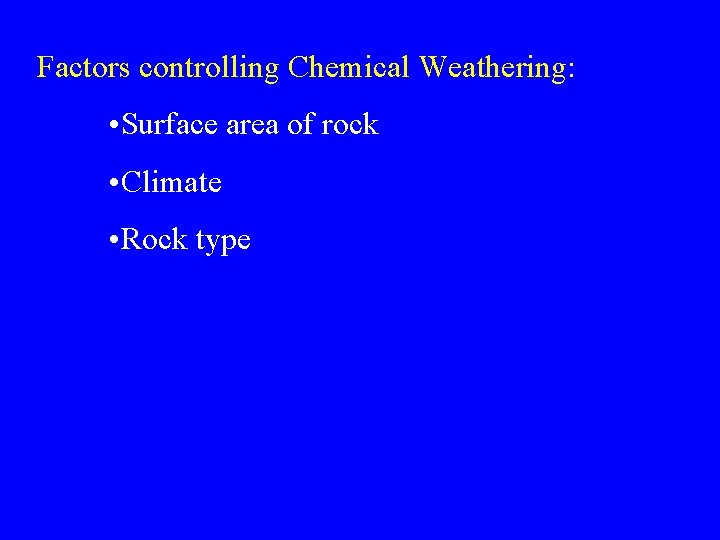 Factors controlling Chemical Weathering:

•Surface area of rock

•Climate

•Rock type